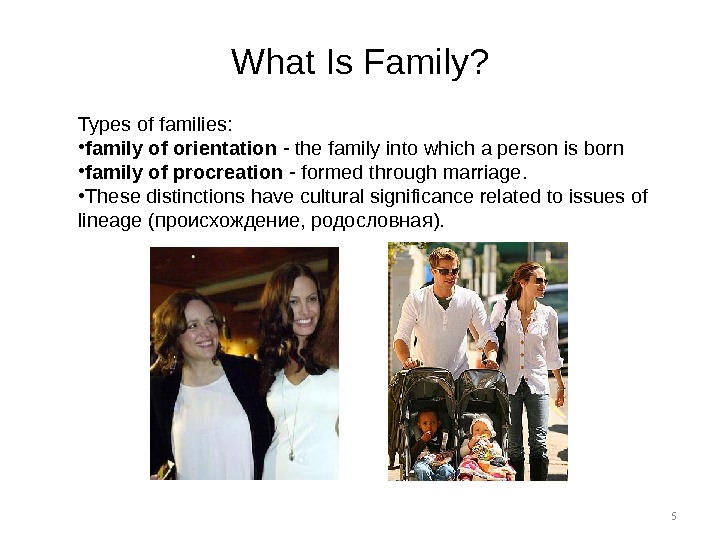 What Is Family?

Types of families:
•family of orientation - the family into which a person is born
•family of procreation - formed through marriage.
•These distinctions have cultural significance related to issues of lineage (происхождение, родословная).

5